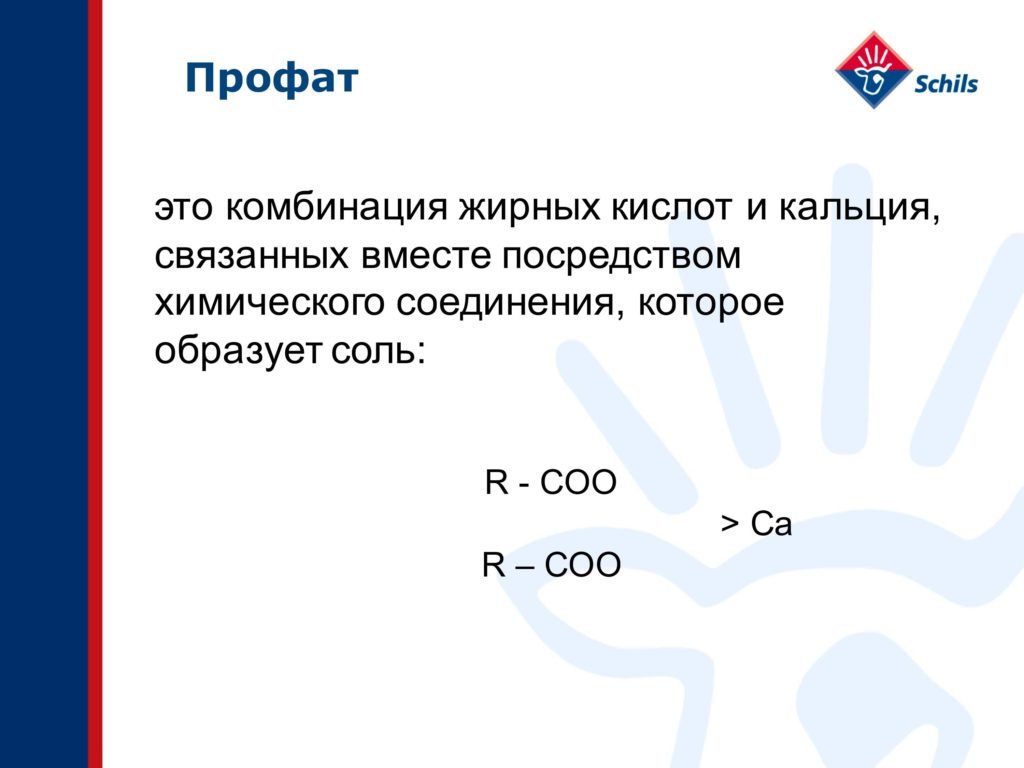 Профат

Schils

это комбинация жирных кислот и кальция, связанных вместе посредством химического соединения, которое образует соль:

R - COO
> Ca
R – COO